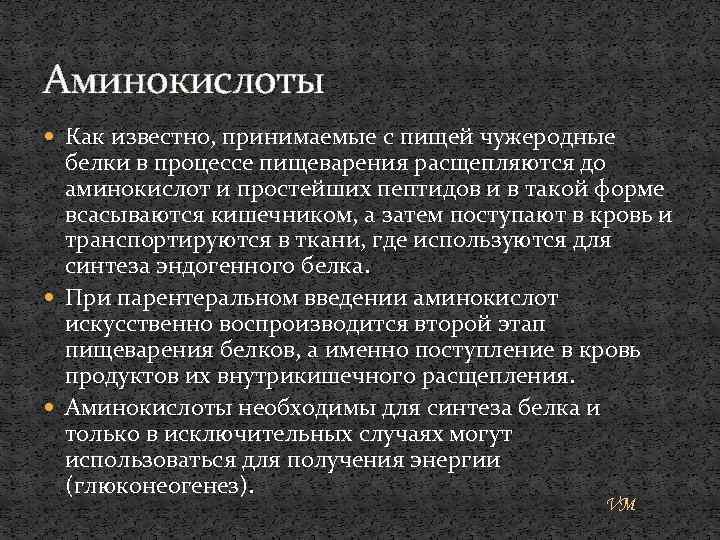 Аминокислоты

Как известно, принимаемые с пищей чужеродные белки в процессе пищеварения расщепляются до аминокислот и простейших пептидов и в такой форме всасываются кишечником, а затем поступают в кровь и транспортируются в ткани, где используются для синтеза эндогенного белка.

При парентеральном введении аминокислот искусственно воспроизводится второй этап пищеварения белков, а именно поступление в кровь продуктов их внутрикишечного расщепления.

Аминокислоты необходимы для синтеза белка и только в исключительных случаях могут использоваться для получения энергии (глюконеогенез).

VM